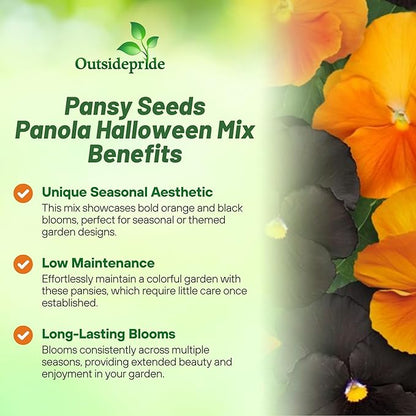 Outsidepride

Pansy Seeds
Panola Halloween Mix
Benefits

Unique Seasonal Aesthetic
This mix showcases bold orange and black blooms, perfect for seasonal or themed garden designs.

Low Maintenance
Effortlessly maintain a colorful garden with these pansies, which require little care once established.

Long-Lasting Blooms
Blooms consistently across multiple seasons, providing extended beauty and enjoyment in your garden.